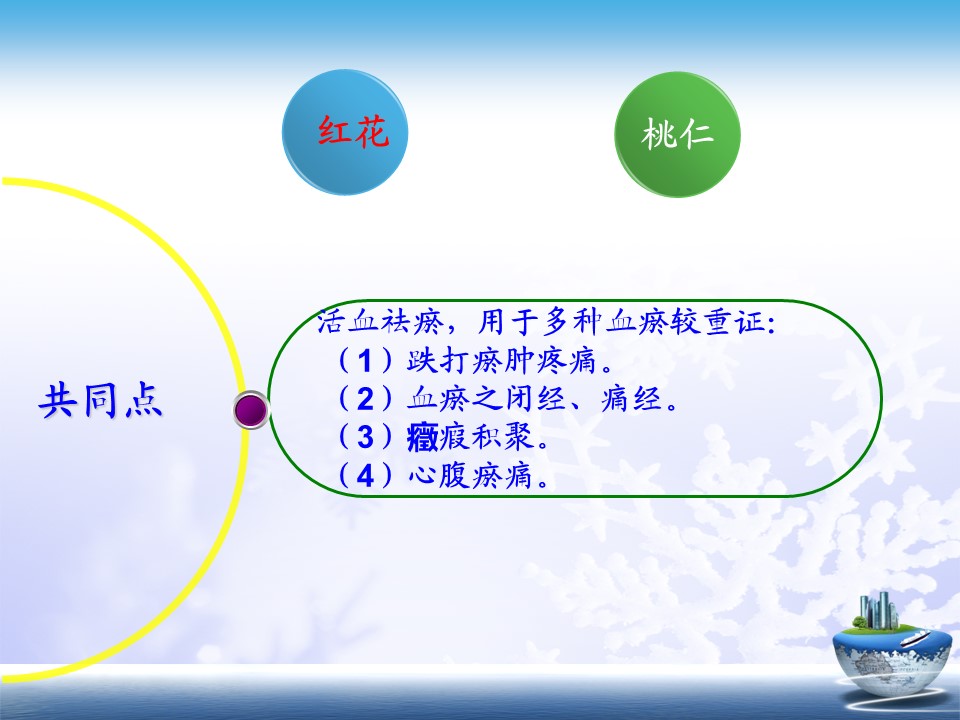 红花

桃仁

共同点

活血祛瘀，用于多种血瘀较重证:
（1）跌打瘀肿疼痛。
（2）血瘀之闭经、痛经。
（3）癥瘕积聚。
（4）心腹瘀痛。